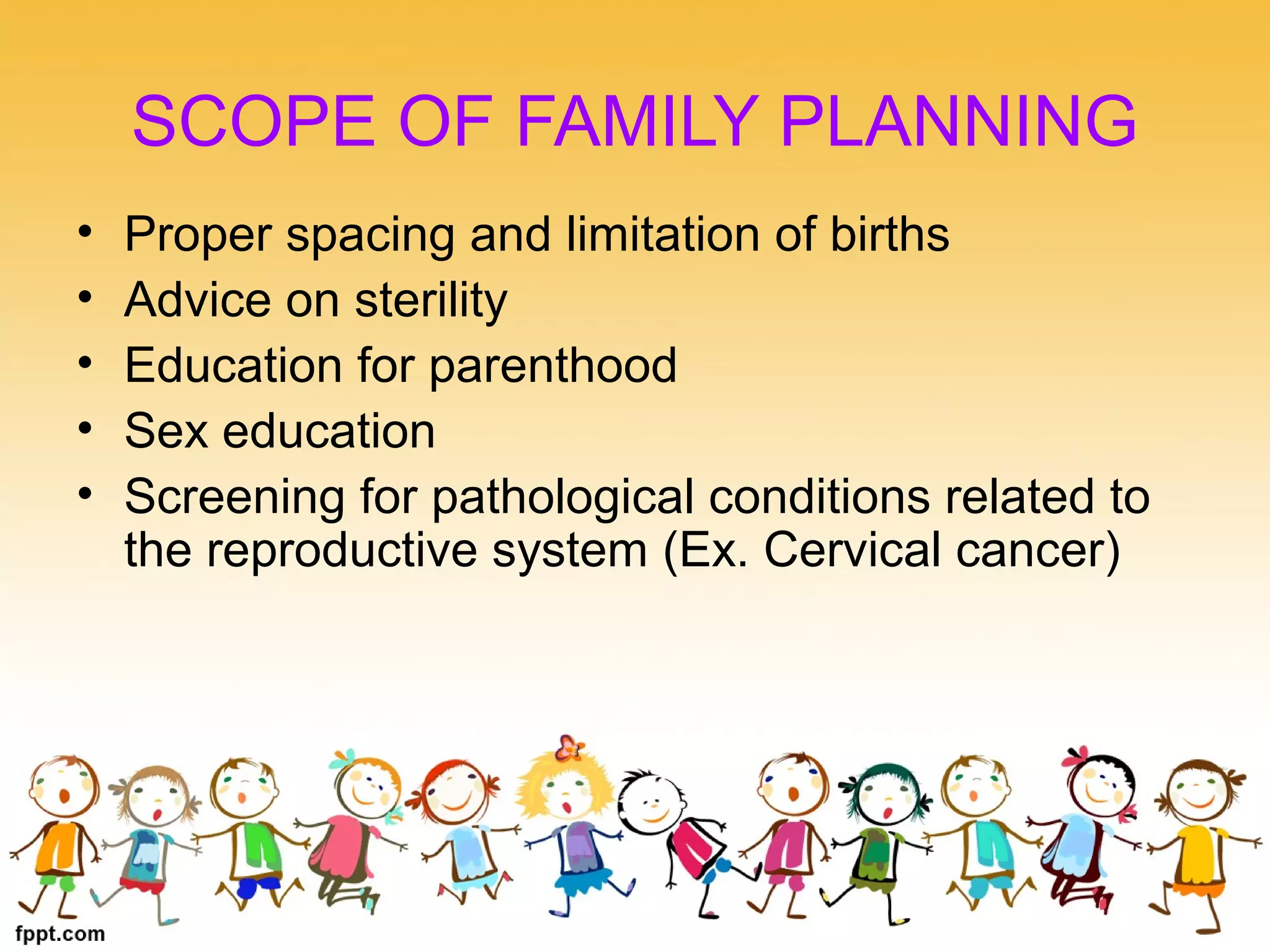 SCOPE OF FAMILY PLANNING

• Proper spacing and limitation of births
• Advice on sterility
• Education for parenthood
• Sex education
• Screening for pathological conditions related to the reproductive system (Ex. Cervical cancer)

fppt.com